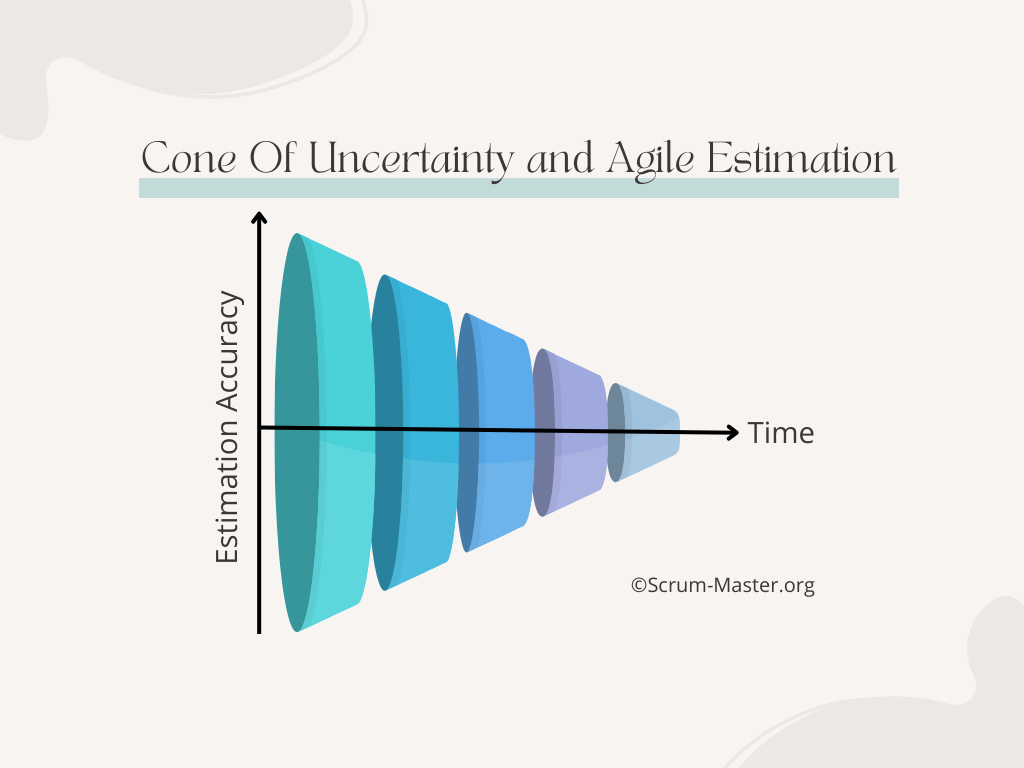 Cone Of Uncertainty and Agile Estimation

Estimation Accuracy

Time

©Scrum-Master.org